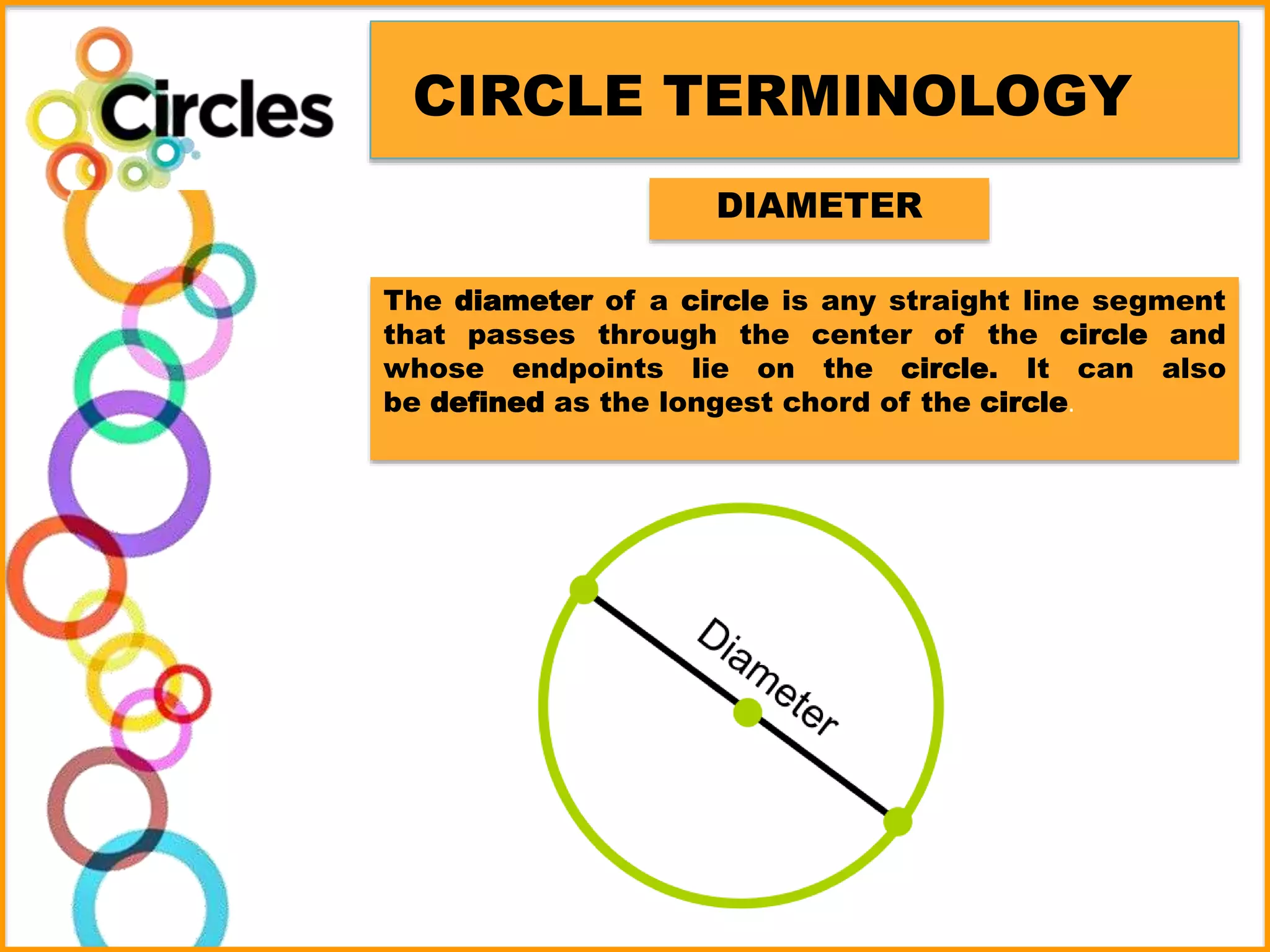 Circles

CIRCLE TERMINOLOGY

DIAMETER

The diameter of a circle is any straight line segment that passes through the center of the circle and whose endpoints lie on the circle. It can also be defined as the longest chord of the circle.

Diameter